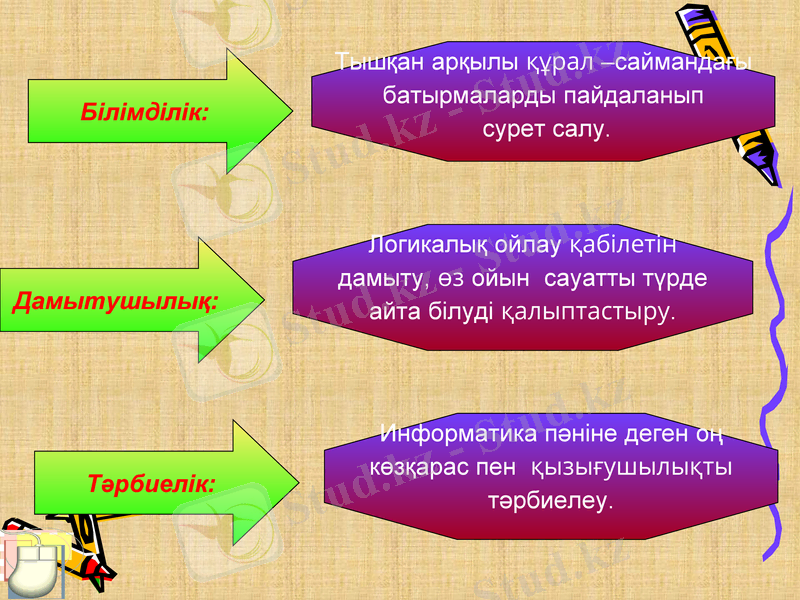 Білімділік:

Тышқан арқылы құрал –саймандағы батырмаларды пайдаланып сурет салу.

Дамытушылық:

Логикалық ойлау қабілетін дамыту, өз ойын сауатты түрде айта білуді қалыптастыру.

Тәрбиелік:

Информатика пәніне деген оң көзқарас пен қызығушылықты тәрбиелеу.

Stud.kz - Stud.kz